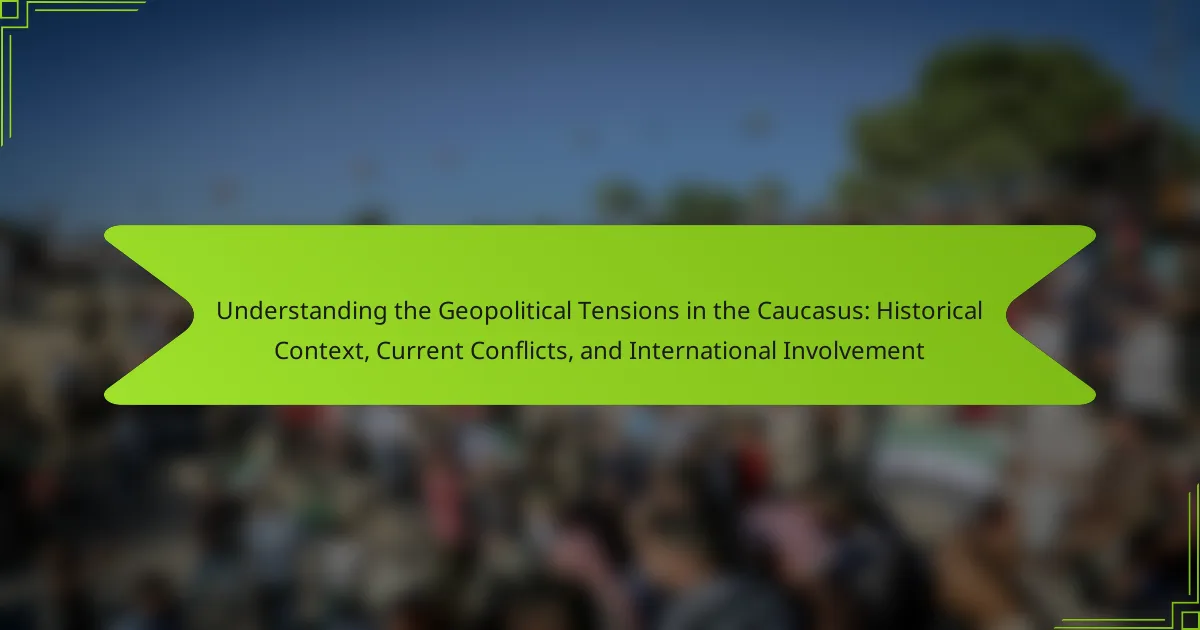 Understanding the Geopolitical Tensions in the Caucasus: Historical Context, Current Conflicts, and International Involvement